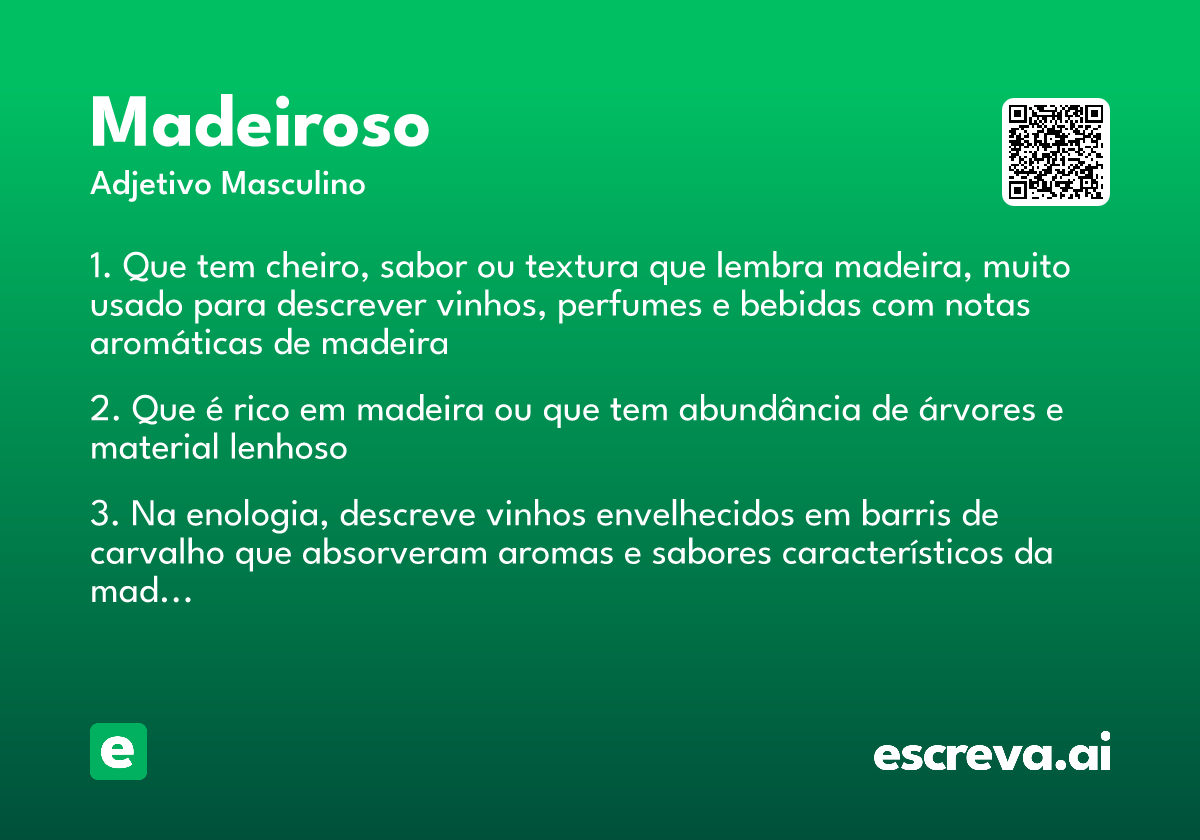 Madeiroso

Adjetivo Masculino

1. Que tem cheiro, sabor ou textura que lembra madeira, muito usado para descrever vinhos, perfumes e bebidas com notas aromáticas de madeira

2. Que é rico em madeira ou que tem abundância de árvores e material lenhoso

3. Na enologia, descreve vinhos envelhecidos em barris de carvalho que absorveram aromas e sabores característicos da mad...

e

escreva.ai